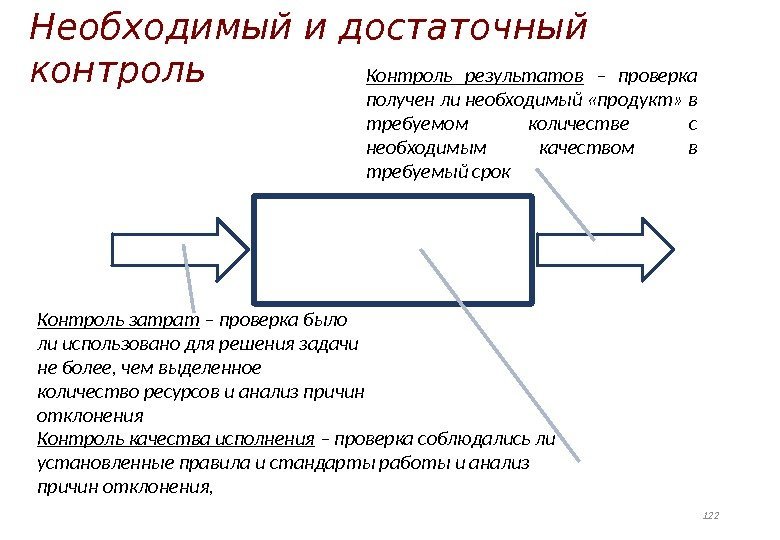 Необходимый и достаточный контроль

Контроль результатов – проверка получен ли необходимый «продукт» в требуемом количестве с необходимым качеством в требуемый срок

Контроль затрат – проверка было ли использовано для решения задачи не более, чем выделенное количество ресурсов и анализ причин отклонения

Контроль качества исполнения – проверка соблюдались ли установленные правила и стандарты работы и анализ причин отклонения,

122